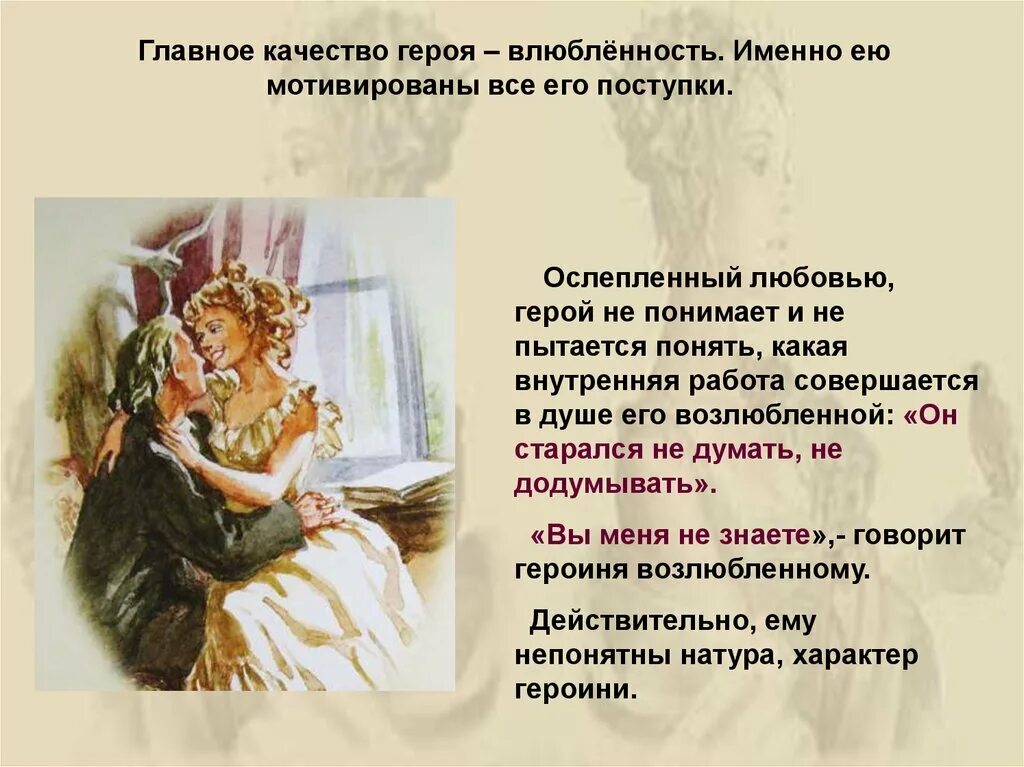 Главное качество героя – влюблённость. Именно ею мотивированы все его поступки.

Ослепленный любовью, герой не понимает и не пытается понять, какая внутренняя работа совершается в душе его возлюбленной: «Он старался не думать, не додумывать».

«Вы меня не знаете»,- говорит героиня возлюбленному.

Действительно, ему непонятны натура, характер героини.